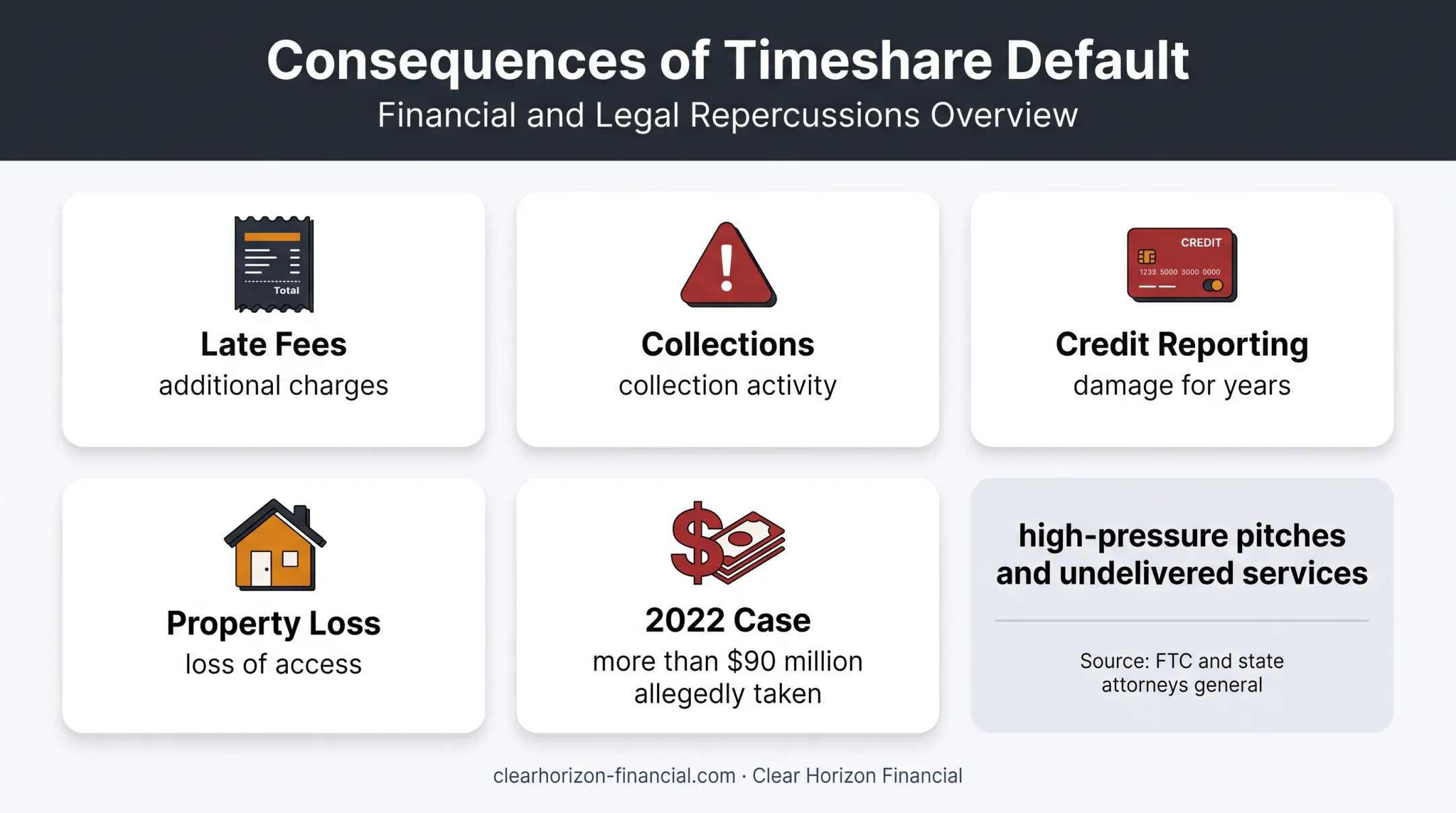 Consequences of Timeshare Default
Financial and Legal Repercussions Overview

Total

Late Fees
additional charges

Collections
collection activity

CREDIT
1233 5000 3000 0000

Credit Reporting
damage for years

Property Loss
loss of access

2022 Case
more than $90 million allegedly taken

high-pressure pitches and undelivered services

Source: FTC and state attorneys general

clearhorizon-financial.com · Clear Horizon Financial